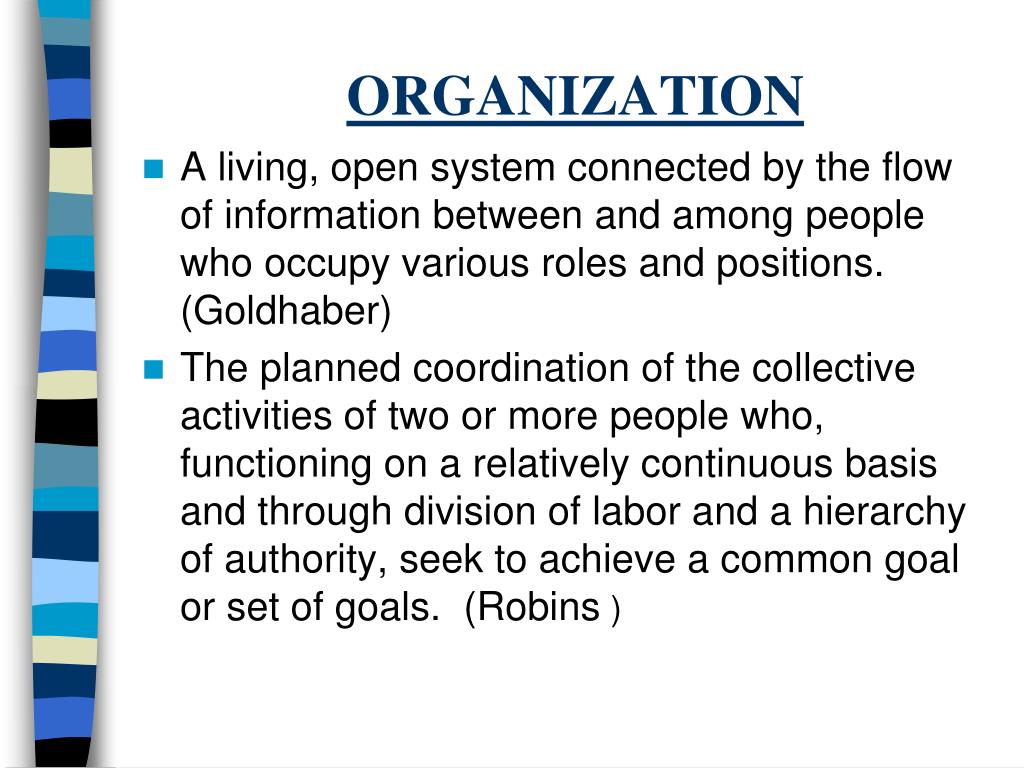 ORGANIZATION

A living, open system connected by the flow of information between and among people who occupy various roles and positions. (Goldhaber)

The planned coordination of the collective activities of two or more people who, functioning on a relatively continuous basis and through division of labor and a hierarchy of authority, seek to achieve a common goal or set of goals.  (Robins )